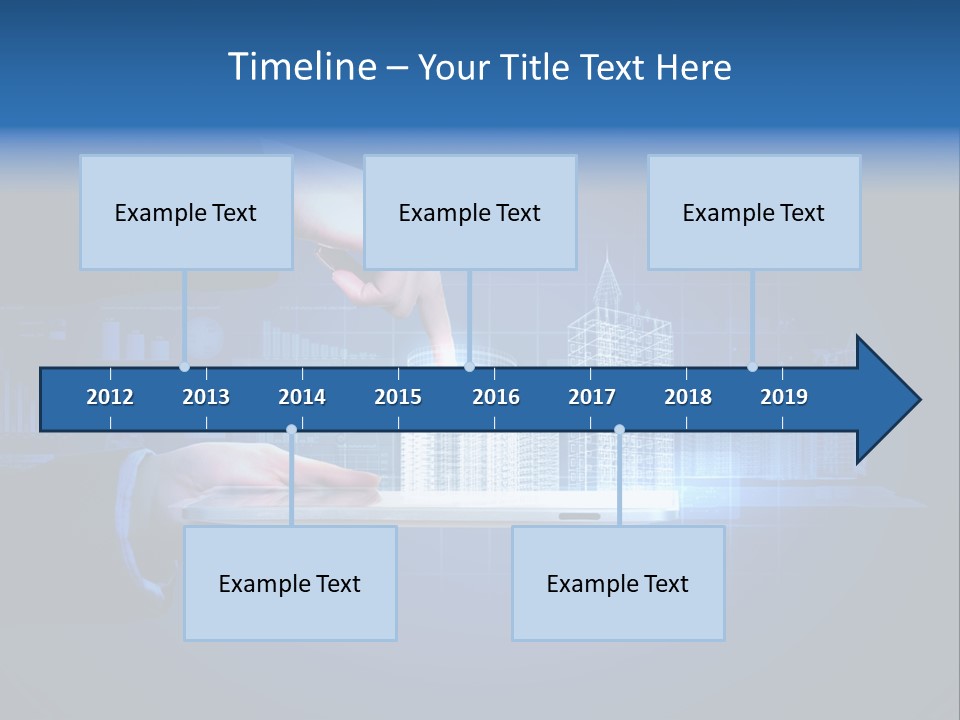 Timeline – Your Title Text Here

Example Text

Example Text

Example Text

2012 2013 2014 2015 2016 2017 2018 2019

Example Text

Example Text